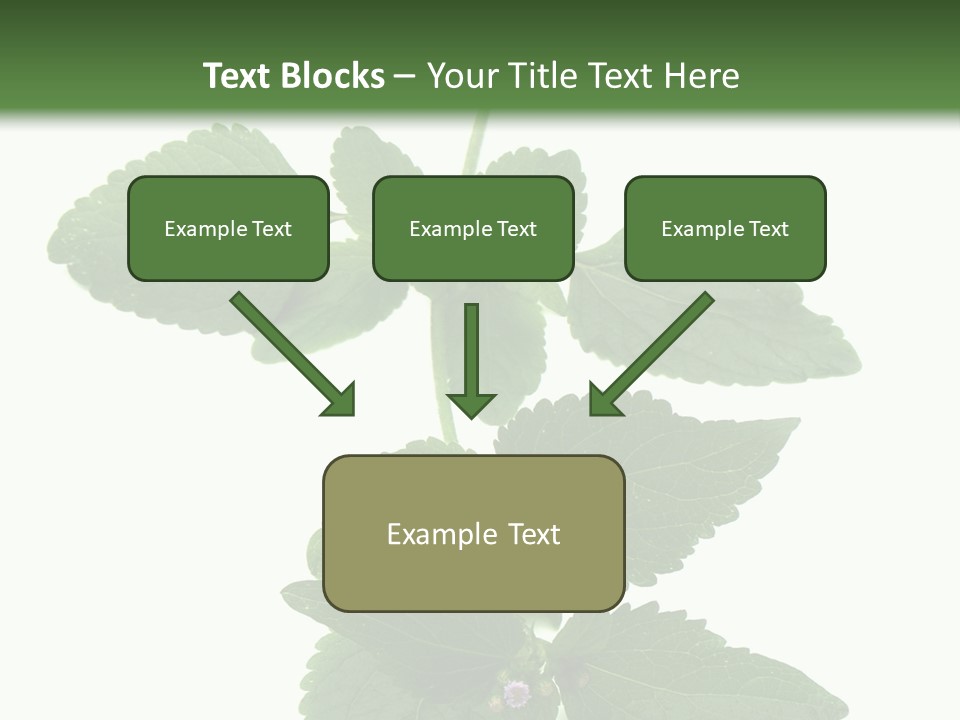 Text Blocks – Your Title Text Here

Example Text

Example Text

Example Text

Example Text